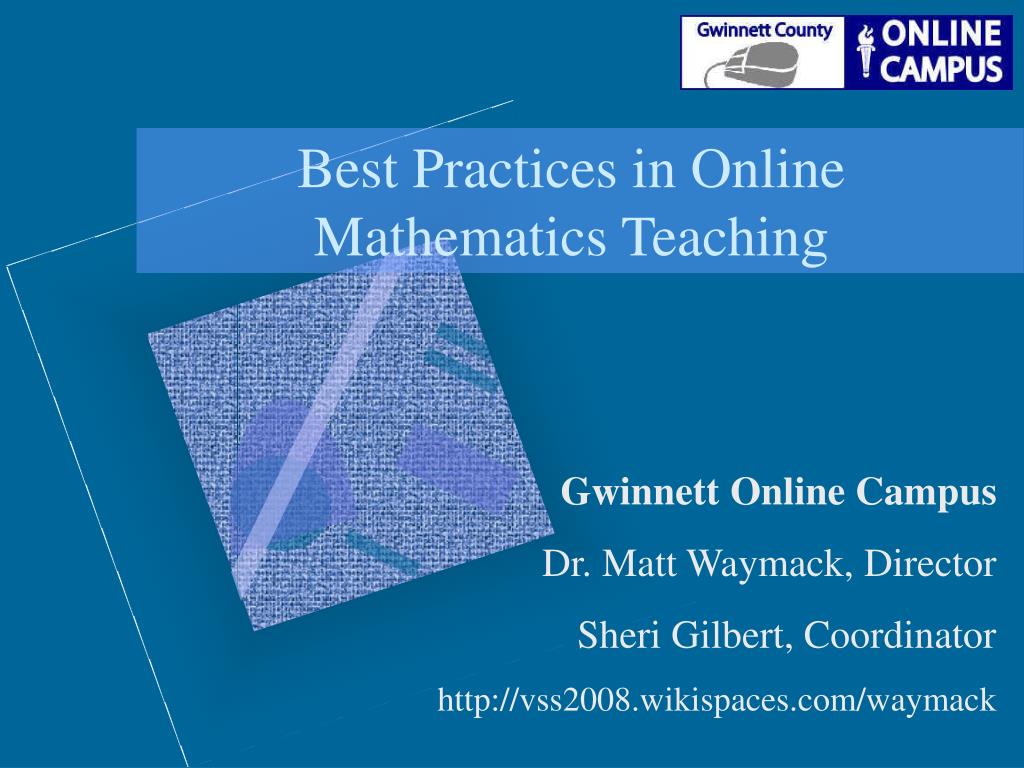 Gwinnett County ONLINE CAMPUS

Best Practices in Online Mathematics Teaching

Gwinnett Online Campus

Dr. Matt Waymack, Director

Sheri Gilbert, Coordinator

http://vss2008.wikispaces.com/waymack